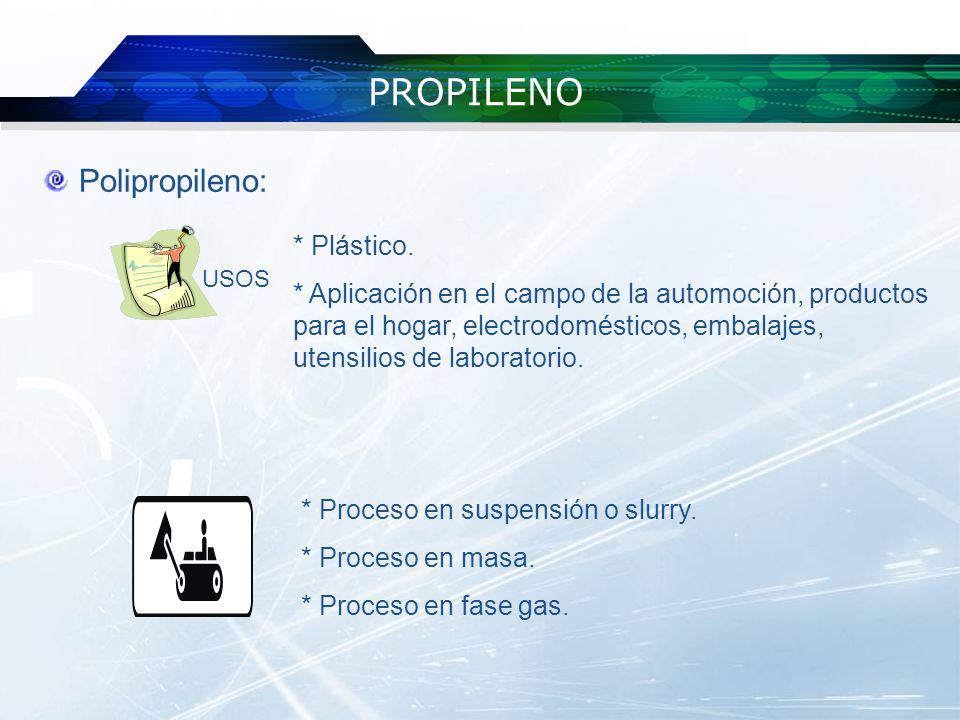 PROPILENO

Polipropileno:

USOS

* Plástico.

* Aplicación en el campo de la automoción, productos para el hogar, electrodomésticos, embalajes, utensilios de laboratorio.

* Proceso en suspensión o slurry.

* Proceso en masa.

* Proceso en fase gas.